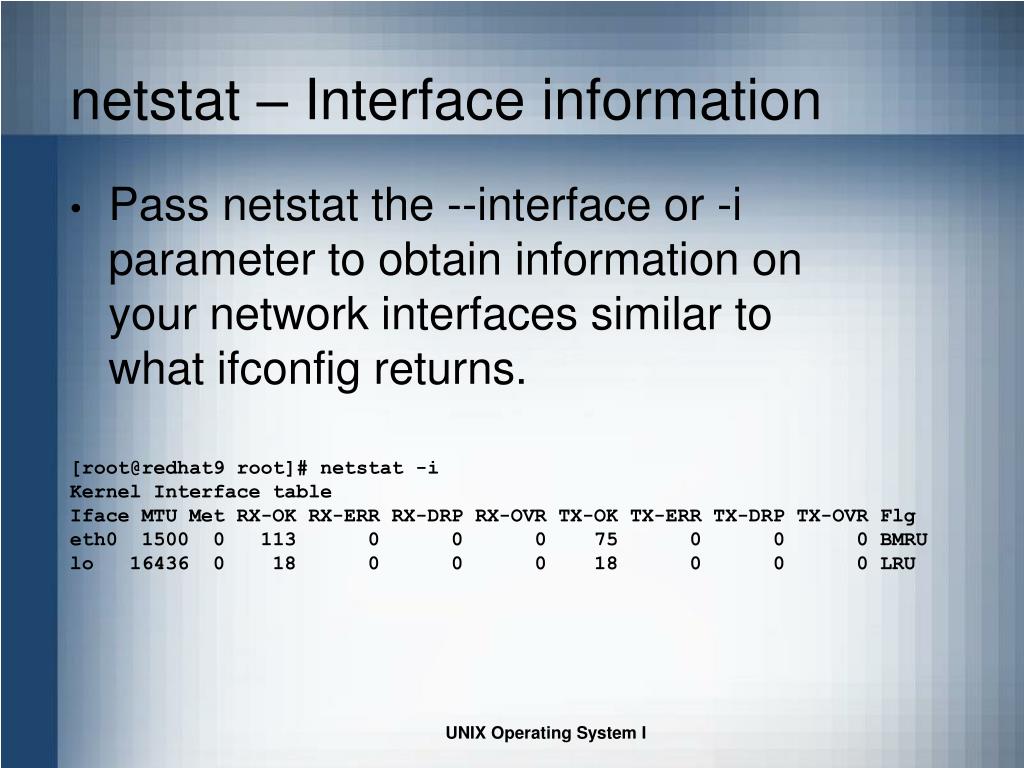 netstat – Interface information

• Pass netstat the --interface or -i parameter to obtain information on your network interfaces similar to what ifconfig returns.

[root@redhat9 root]# netstat -i
Kernel Interface table

| Iface | MTU | Met | RX-OK | RX-ERR | RX-DRP | RX-OVR | TX-OK | TX-ERR | TX-DRP | TX-OVR | Flg |
|---|---|---|---|---|---|---|---|---|---|---|---|
| eth0 | 1500 | 0 | 113 | 0 | 0 | 0 | 75 | 0 | 0 | 0 | BMRU |
| lo | 16436 | 0 | 18 | 0 | 0 | 0 | 18 | 0 | 0 | 0 | LRU |

UNIX Operating System I